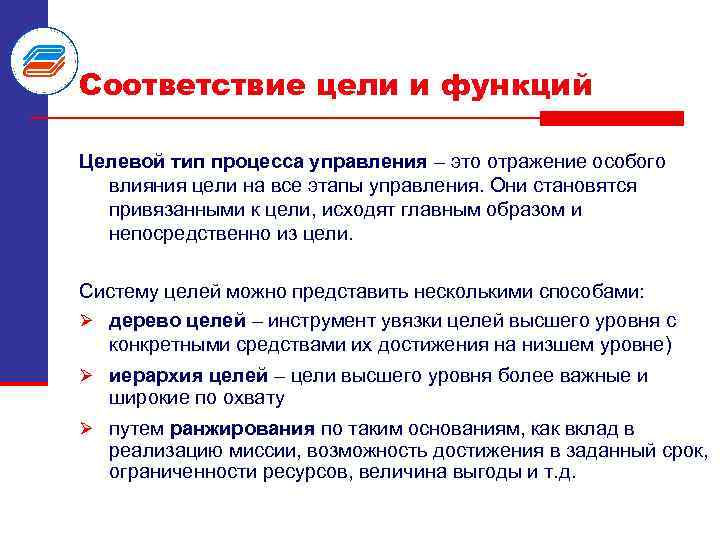 Соответствие цели и функций

Целевой тип процесса управления – это отражение особого влияния цели на все этапы управления. Они становятся привязанными к цели, исходят главным образом и непосредственно из цели.

Систему целей можно представить несколькими способами:

➢ дерево целей – инструмент увязки целей высшего уровня с конкретными средствами их достижения на низшем уровне)

➢ иерархия целей – цели высшего уровня более важные и широкие по охвату

➢ путем ранжирования по таким основаниям, как вклад в реализацию миссии, возможность достижения в заданный срок, ограниченности ресурсов, величина выгоды и т.д.